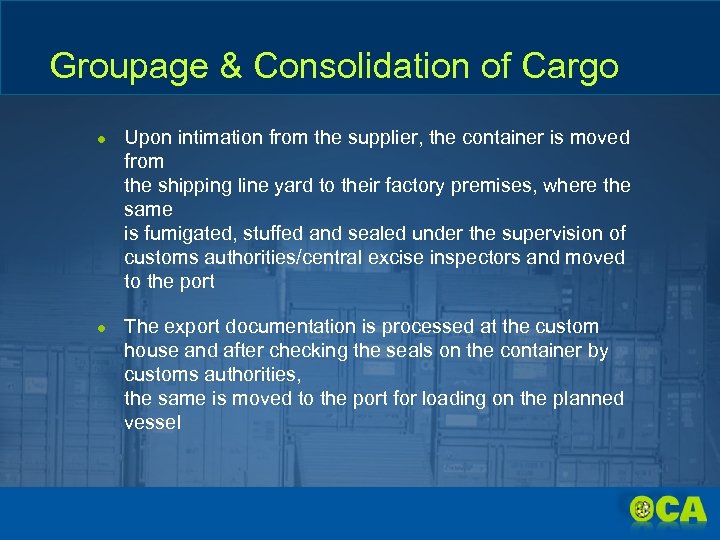 Groupage & Consolidation of Cargo

- Upon intimation from the supplier, the container is moved from
the shipping line yard to their factory premises, where the same
is fumigated, stuffed and sealed under the supervision of customs authorities/central excise inspectors and moved to the port

- The export documentation is processed at the custom house and after checking the seals on the container by customs authorities,
the same is moved to the port for loading on the planned vessel

OCA